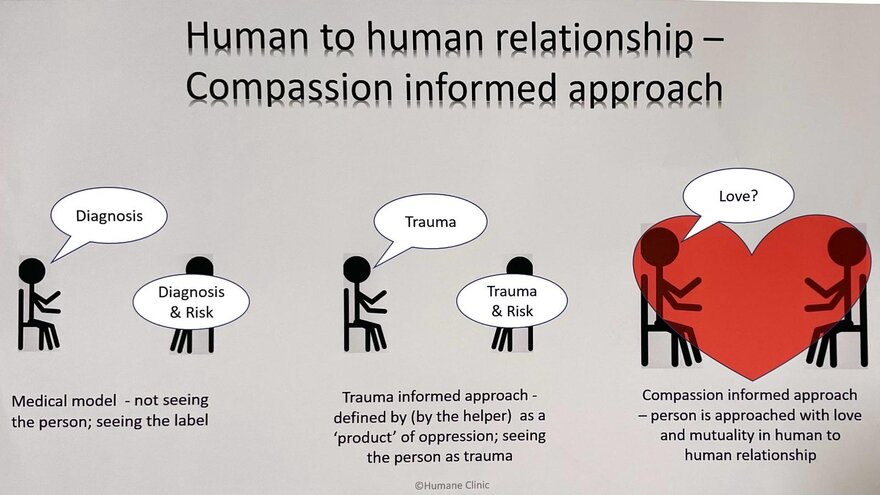 Human to human relationship – Compassion informed approach

Diagnosis

Diagnosis & Risk

Medical model - not seeing the person; seeing the label

Trauma

Trauma & Risk

Trauma informed approach - defined by (by the helper) as a 'product' of oppression; seeing the person as trauma

Love?

Compassion informed approach – person is approached with love and mutuality in human to human relationship

©Humane Clinic